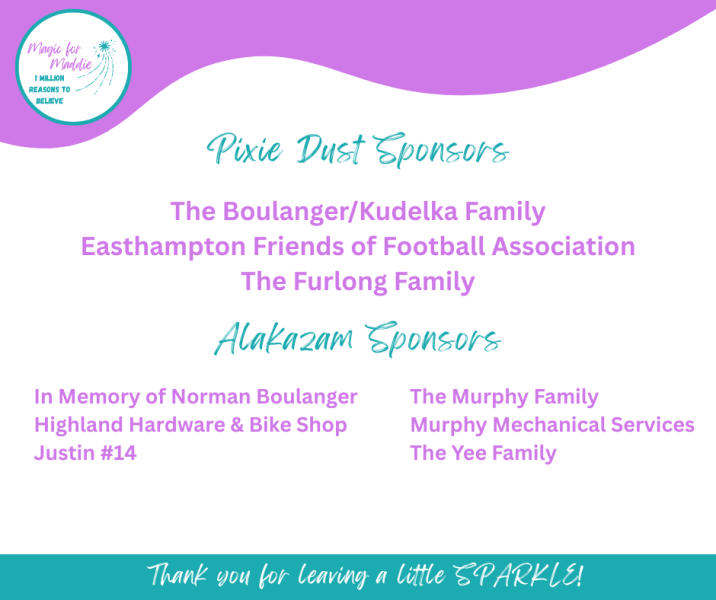 Magic for Maddie
1 MILLION REASONS TO BELIEVE

Pixie Dust Sponsors

The Boulanger/Kudelka Family
Easthampton Friends of Football Association
The Furlong Family

Alakazam Sponsors

In Memory of Norman Boulanger
Highland Hardware & Bike Shop
Justin #14

The Murphy Family
Murphy Mechanical Services
The Yee Family

Thank you for leaving a little SPARKLE!